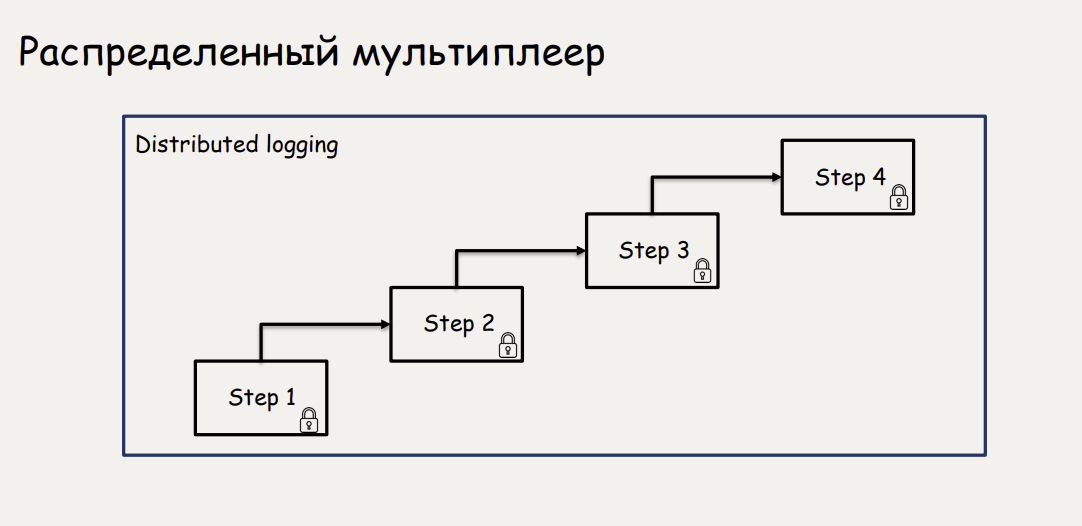 Распределенный мультиплеер

Distributed logging

Step 1

Step 2

Step 3

Step 4